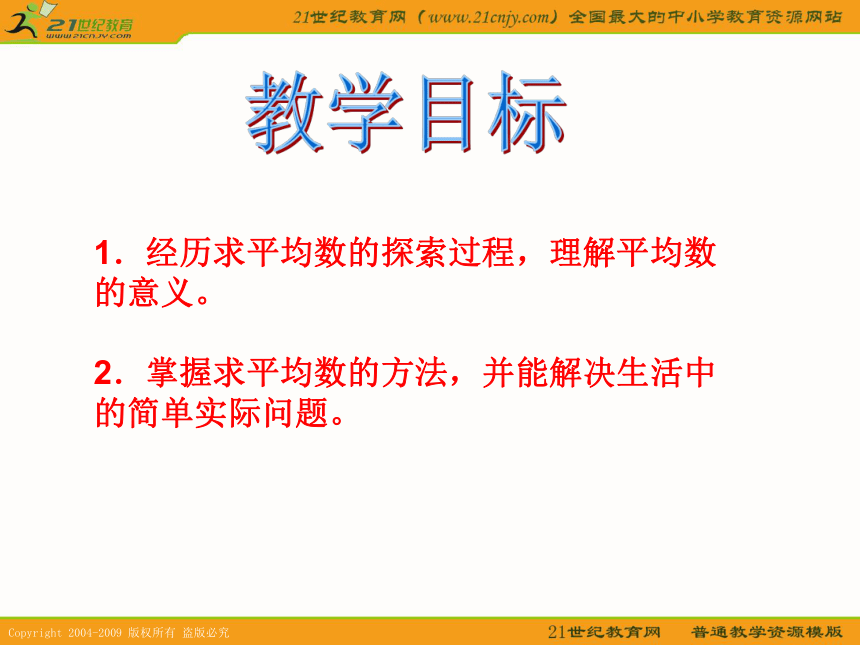 21世纪教育
www.21cnjy.com

21世纪教育网（www.21cnjy.com）全国最大的中小学教育资源网站

教学目标

1．经历求平均数的探索过程，理解平均数的意义。

2．掌握求平均数的方法，并能解决生活中的简单实际问题。

Copyright 2004-2009 版权所有 盗版必究

21世纪教育网 普通教学资源模版